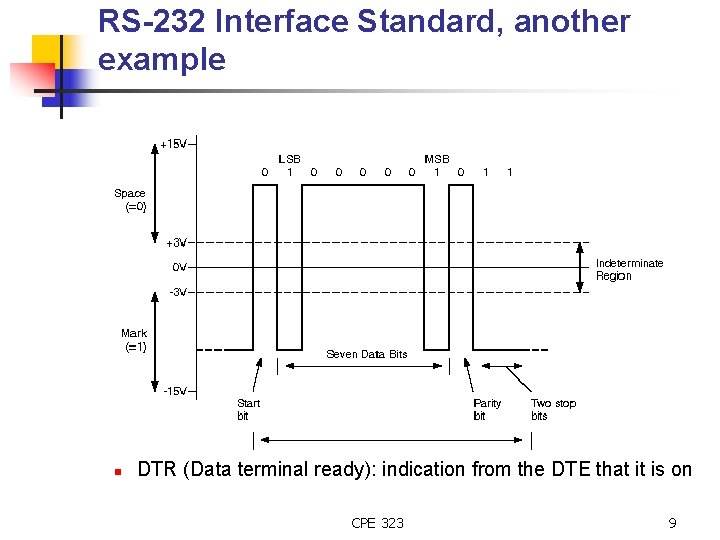 RS-232 Interface Standard, another example

+15V
LSB
MSB
0 1 0 0 0 0 0 1 0 1 1
Space (=0)
+3V
0V
-3V
Indeterminate Region
Mark (=1)
Seven Data Bits
-15V
Start bit
Parity bit
Two stop bits

DTR (Data terminal ready): indication from the DTE that it is on

CPE 323

9